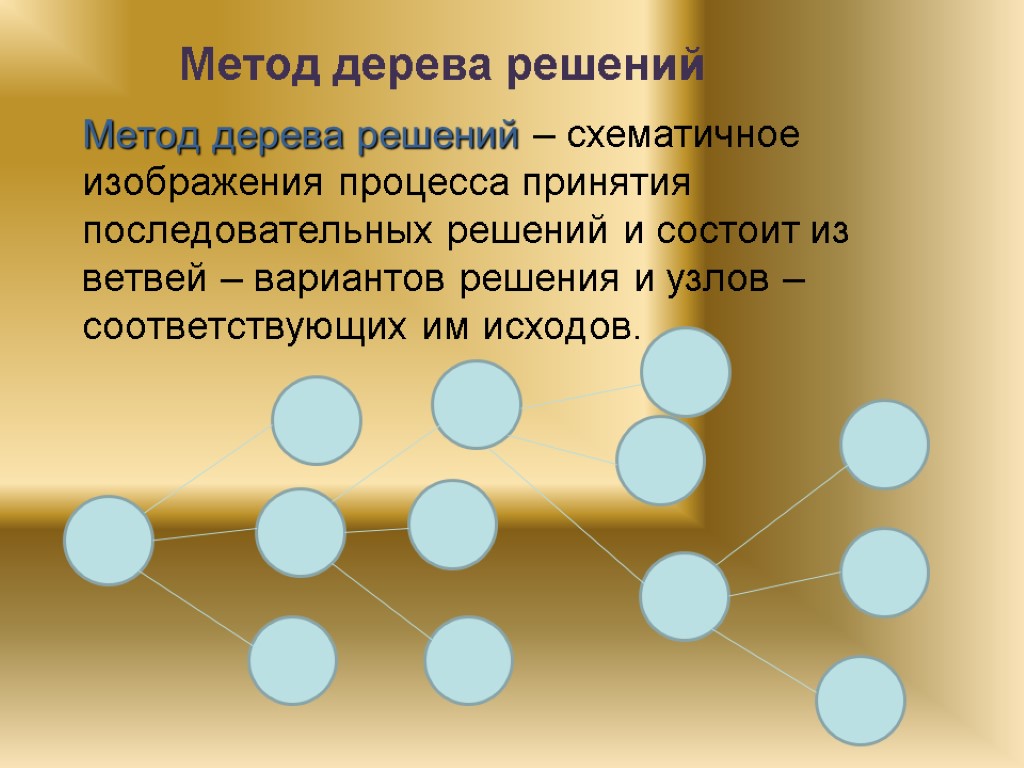 Метод дерева решений

Метод дерева решений – схематичное изображения процесса принятия последовательных решений и состоит из ветвей – вариантов решения и узлов – соответствующих им исходов.